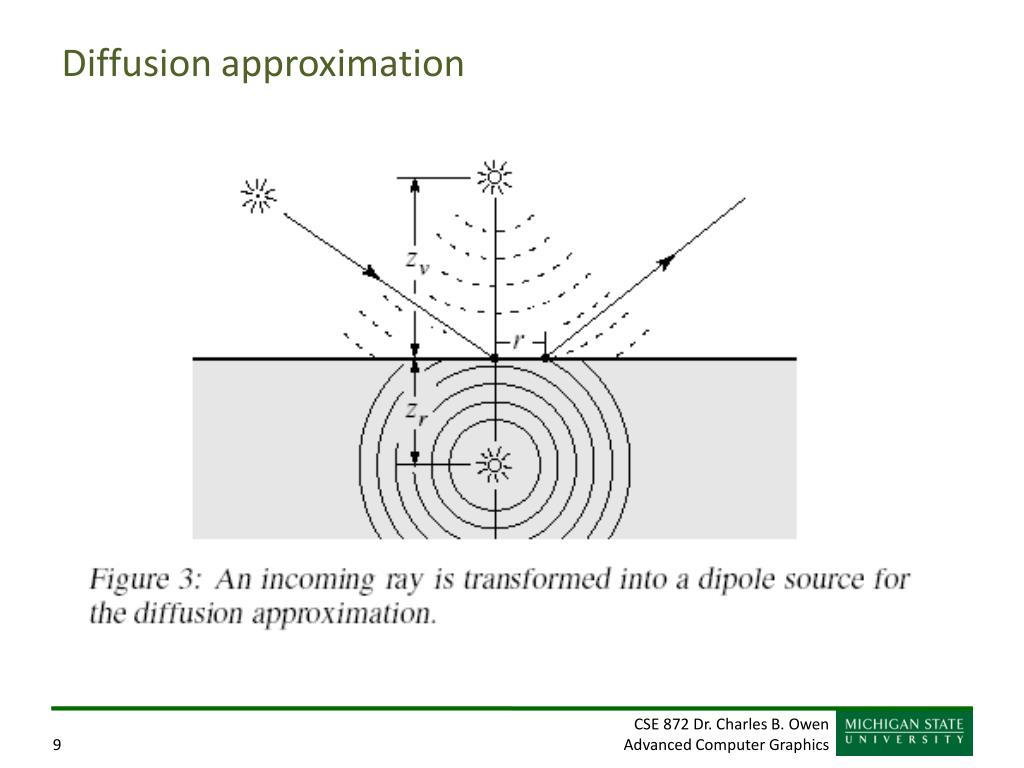 Diffusion approximation

$z_v$

$r$

$z_r$

Figure 3: An incoming ray is transformed into a dipole source for the diffusion approximation.

9

CSE 872 Dr. Charles B. Owen
Advanced Computer Graphics

MICHIGAN STATE
UNIVERSITY